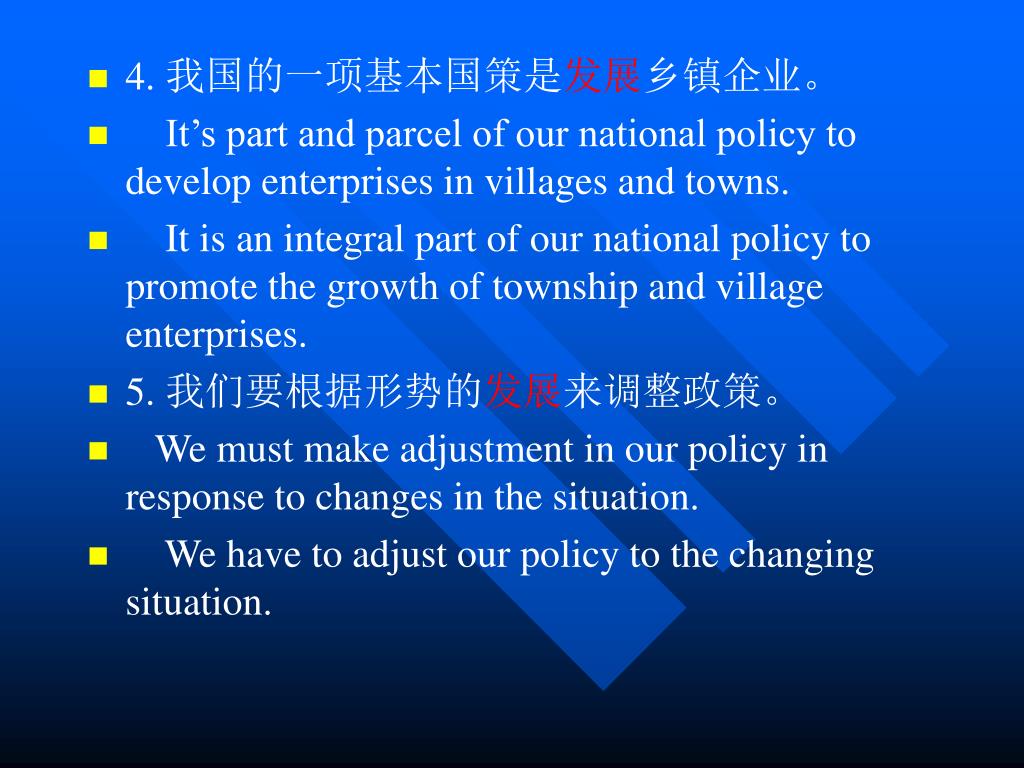 4. 我国的一项基本国策是发展乡镇企业。

It’s part and parcel of our national policy to develop enterprises in villages and towns.

It is an integral part of our national policy to promote the growth of township and village enterprises.

5. 我们要根据形势的发展来调整政策。

We must make adjustment in our policy in response to changes in the situation.

We have to adjust our policy to the changing situation.